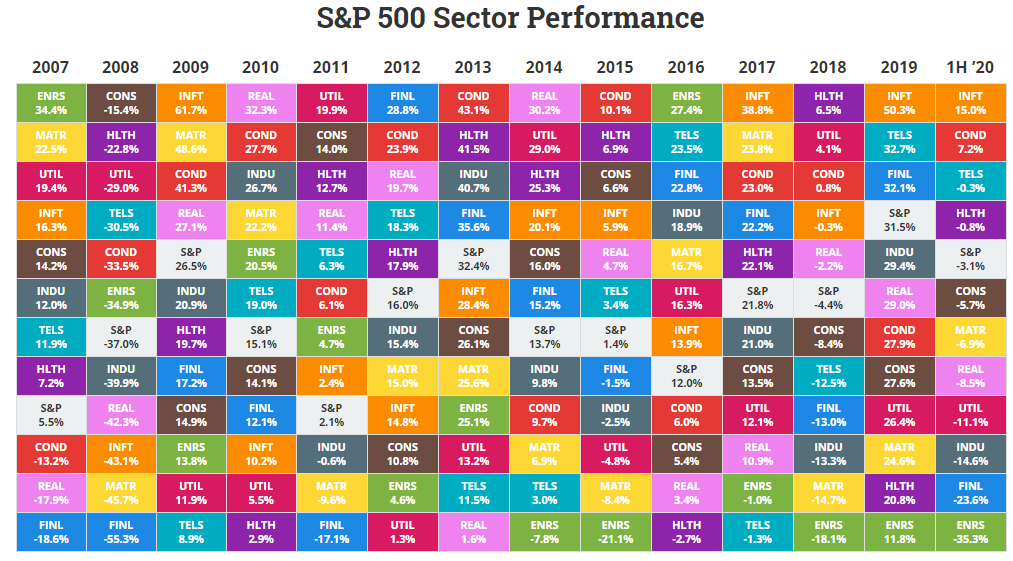 S&P 500 Sector Performance

| 2007 | 2008 | 2009 | 2010 | 2011 | 2012 | 2013 | 2014 | 2015 | 2016 | 2017 | 2018 | 2019 | 1H '20 |
|---|---|---|---|---|---|---|---|---|---|---|---|---|---|
| ENRS 34.4% | CONS -15.4% | INFT 61.7% | REAL 32.3% | UTIL 19.9% | FINL 28.8% | COND 43.1% | REAL 30.2% | COND 10.1% | ENRS 27.4% | INFT 38.8% | HLTH 6.5% | INFT 50.3% | INFT 15.0% |
| MATR 22.5% | HLTH -22.8% | MATR 48.6% | COND 27.7% | CONS 14.0% | COND 23.9% | HLTH 41.5% | UTIL 29.0% | HLTH 6.9% | TELS 23.5% | MATR 23.8% | UTIL 4.1% | TELS 32.7% | COND 7.2% |
| UTIL 19.4% | UTIL -29.0% | COND 41.3% | INDU 26.7% | HLTH 12.7% | REAL 19.7% | INDU 40.7% | HLTH 25.3% | CONS 6.6% | FINL 22.8% | COND 23.0% | COND 0.8% | FINL 32.1% | TELS -0.3% |
| INFT 16.3% | TELS -30.5% | REAL 27.1% | MATR 22.2% | REAL 11.4% | TELS 18.3% | FINL 35.6% | INFT 20.1% | INFT 5.9% | INDU 18.9% | FINL 22.2% | INFT -0.3% | S&P 31.5% | HLTH -0.8% |
| CONS 14.2% | COND -33.5% | S&P 26.5% | ENRS 20.5% | TELS 6.3% | HLTH 17.9% | S&P 32.4% | CONS 16.0% | REAL 4.7% | MATR 16.7% | HLTH 22.1% | REAL -2.2% | INDU 29.4% | S&P -3.1% |
| INDU 12.0% | ENRS -34.9% | INDU 20.9% | TELS 19.0% | COND 6.1% | S&P 16.0% | INFT 28.4% | FINL 15.2% | TELS 3.4% | UTIL 16.3% | S&P 21.8% | S&P -4.4% | REAL 29.0% | CONS -5.7% |
| TELS 11.9% | S&P -37.0% | HLTH 19.7% | S&P 15.1% | ENRS 4.7% | INDU 15.4% | CONS 26.1% | S&P 13.7% | S&P 1.4% | INFT 13.9% | INDU 21.0% | CONS -8.4% | COND 27.9% | MATR -6.9% |
| HLTH 7.2% | INDU -39.9% | FINL 17.2% | CONS 14.1% | INFT 2.4% | MATR 15.0% | MATR 25.6% | INDU 9.8% | FINL -1.5% | S&P 12.0% | CONS 13.5% | TELS -12.5% | CONS 27.6% | REAL -8.5% |
| S&P 5.5% | REAL -42.3% | CONS 14.9% | FINL 12.1% | S&P 2.1% | INFT 14.8% | ENRS 25.1% | COND 9.7% | INDU -2.5% | COND 6.0% | UTIL 12.1% | FINL -13.0% | UTIL 26.4% | UTIL -11.1% |
| COND -13.2% | INFT -43.1% | ENRS 13.8% | INFT 10.2% | INDU -0.6% | CONS 10.8% | UTIL 13.2% | MATR 6.9% | UTIL -4.8% | CONS 5.4% | REAL 10.9% | INDU -13.3% | MATR 24.6% | INDU -14.6% |
| REAL -17.9% | MATR -45.7% | UTIL 11.9% | UTIL 5.5% | MATR -9.6% | ENRS 4.6% | TELS 11.5% | TELS 3.0% | MATR -8.4% | REAL 3.4% | ENRS -1.0% | MATR -14.7% | HLTH 20.8% | FINL -23.6% |
| FINL -18.6% | FINL -55.3% | TELS 8.9% | HLTH 2.9% | FINL -17.1% | UTIL 1.3% | REAL 1.6% | ENRS -7.8% | ENRS -21.1% | HLTH -2.7% | TELS -1.3% | ENRS -18.1% | ENRS 11.8% | ENRS -35.3% |